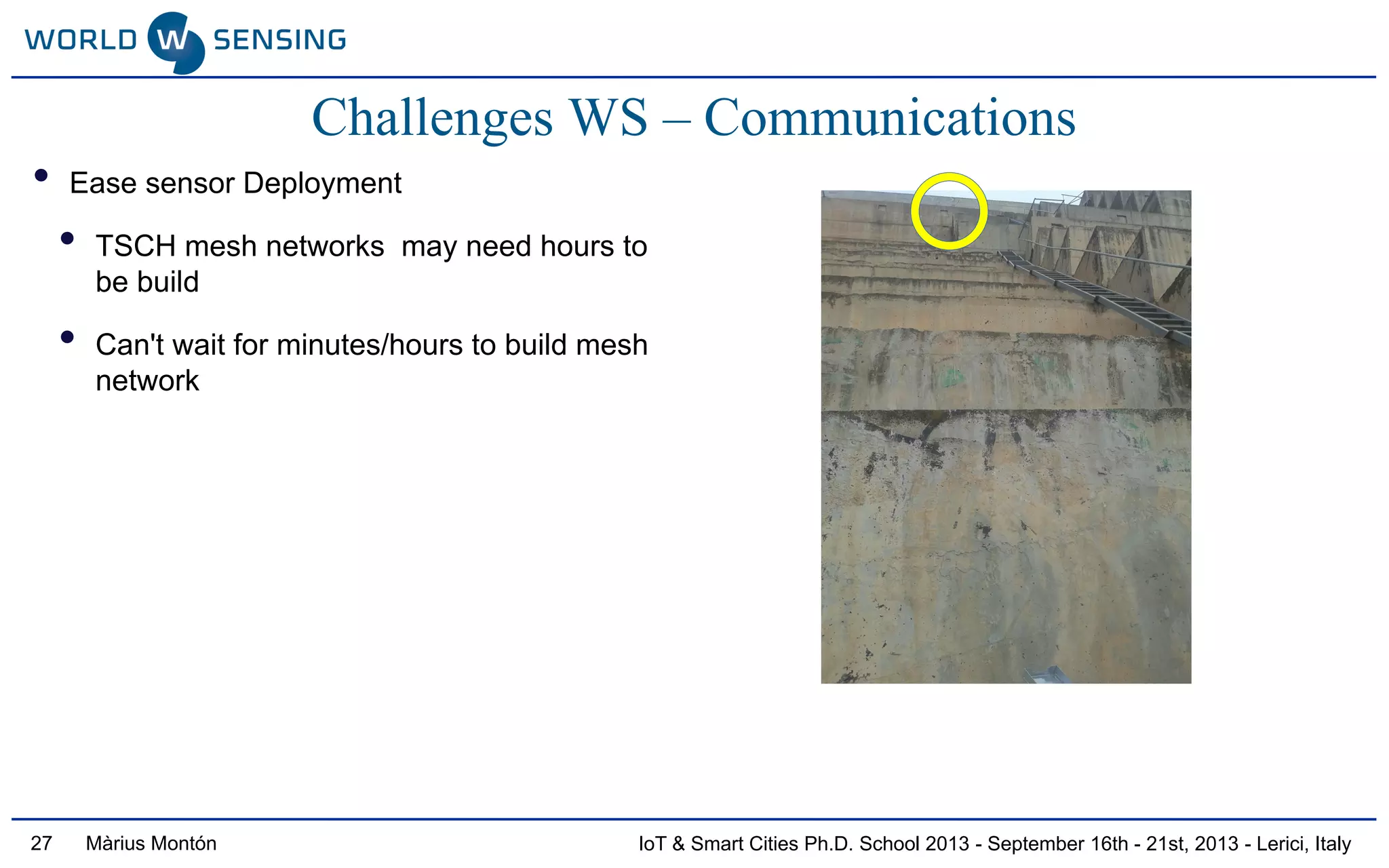 WORLD W SENSING

Challenges WS – Communications

• Ease sensor Deployment

• TSCH mesh networks may need hours to be build

• Can't wait for minutes/hours to build mesh network

27 Màrius Montón

IoT & Smart Cities Ph.D. School 2013 - September 16th - 21st, 2013 - Lerici, Italy